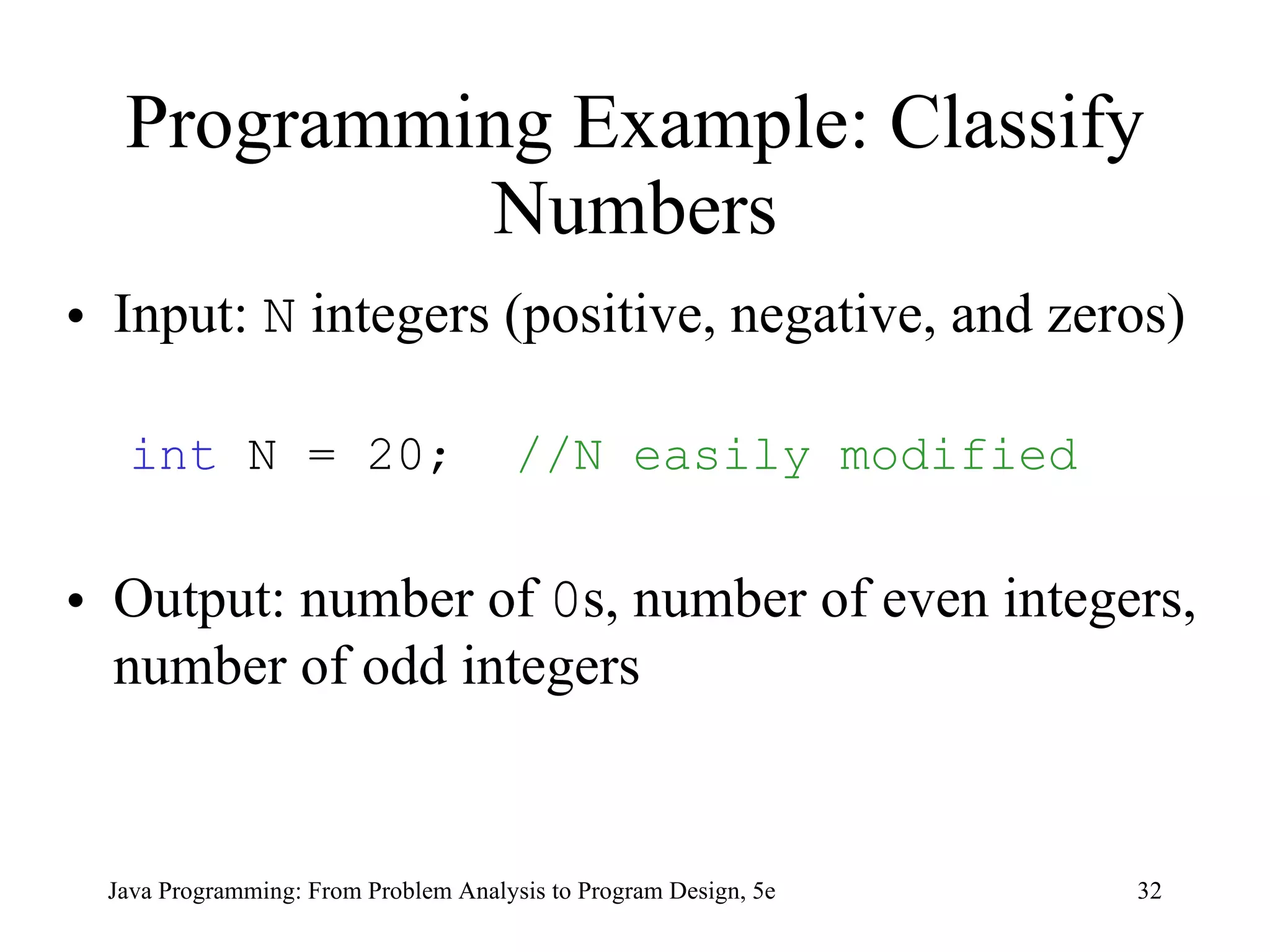 Programming Example: Classify Numbers

• Input: N integers (positive, negative, and zeros)

int N = 20;  //N easily modified

• Output: number of 0s, number of even integers, number of odd integers

Java Programming: From Problem Analysis to Program Design, 5e

32